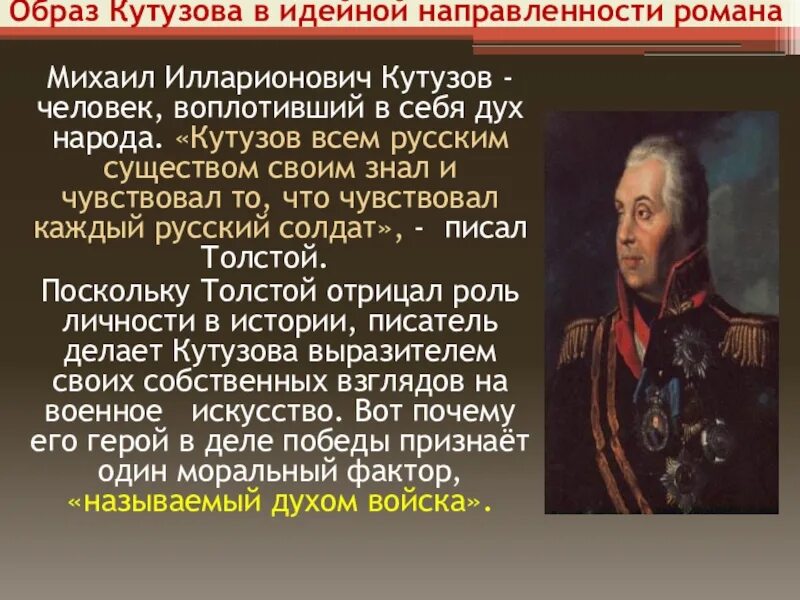 Образ Кутузова в идейной направленности романа

Михаил Илларионович Кутузов - человек, воплотивший в себя дух народа. «Кутузов всем русским существом своим знал и чувствовал то, что чувствовал каждый русский солдат», - писал Толстой.

Поскольку Толстой отрицал роль личности в истории, писатель делает Кутузова выразителем своих собственных взглядов на военное искусство. Вот почему его герой в деле победы признаёт один моральный фактор, «называемый духом войска».